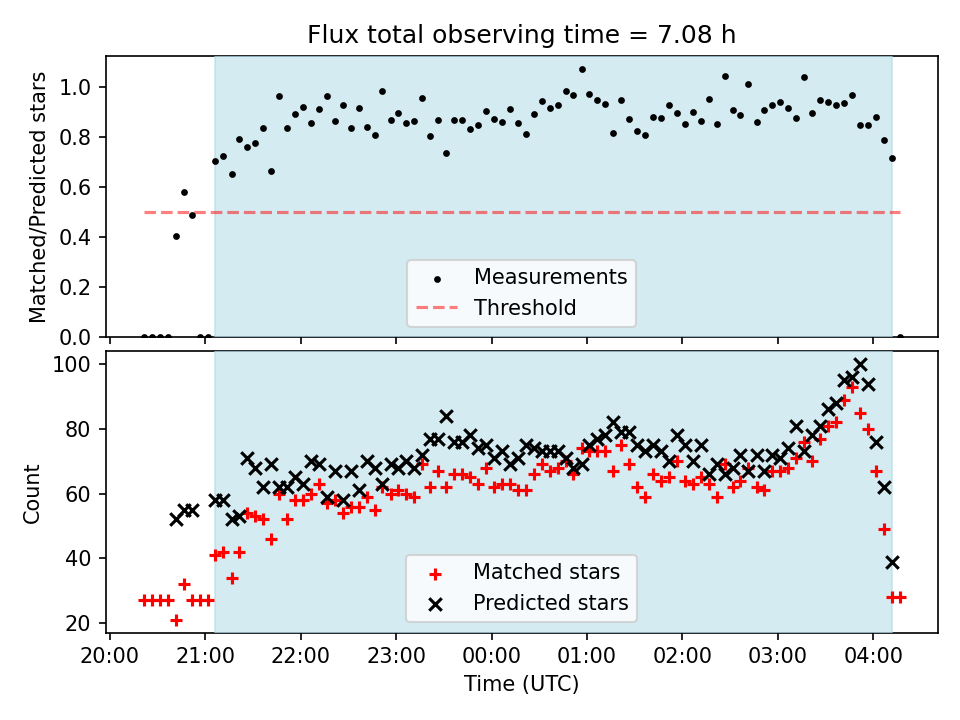 Flux total observing time = 7.08 h

Matched/Predicted stars

1.0
0.8
0.6
0.4
0.2
0.0

Measurements
Threshold

Count

100
80
60
40
20

Matched stars
Predicted stars

20:00 21:00 22:00 23:00 00:00 01:00 02:00 03:00 04:00

Time (UTC)